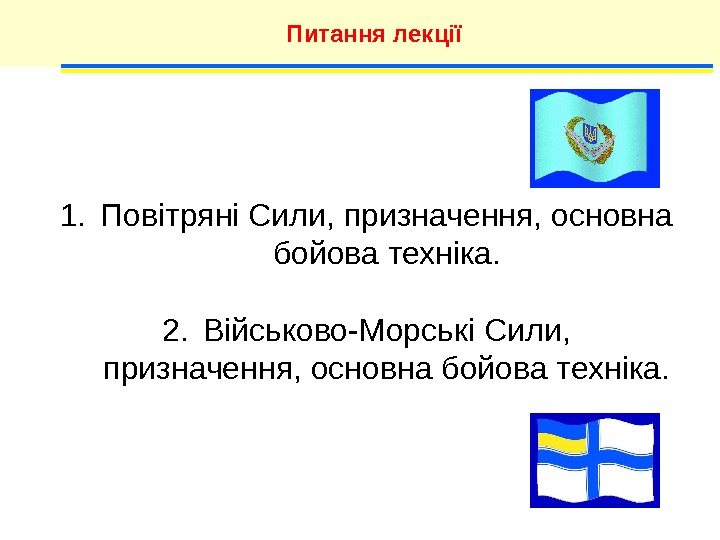 Питання лекції

1. Повітряні Сили, призначення, основна бойова техніка.

2. Військово-Морські Сили, призначення, основна бойова техніка.